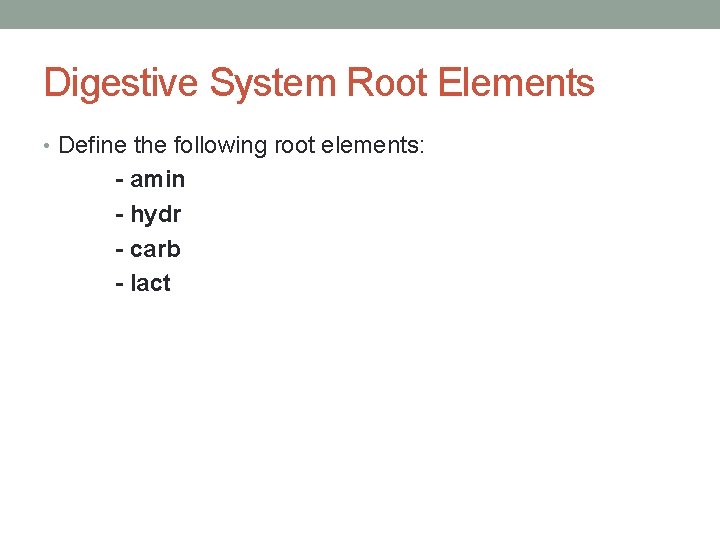 Digestive System Root Elements

• Define the following root elements:

- amin
- hydr
- carb
- lact